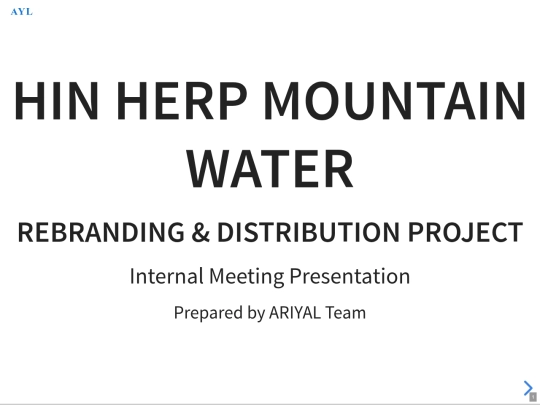 AYL

HIN HERP MOUNTAIN WATER

REBRANDING & DISTRIBUTION PROJECT

Internal Meeting Presentation

Prepared by ARIYAL Team

1